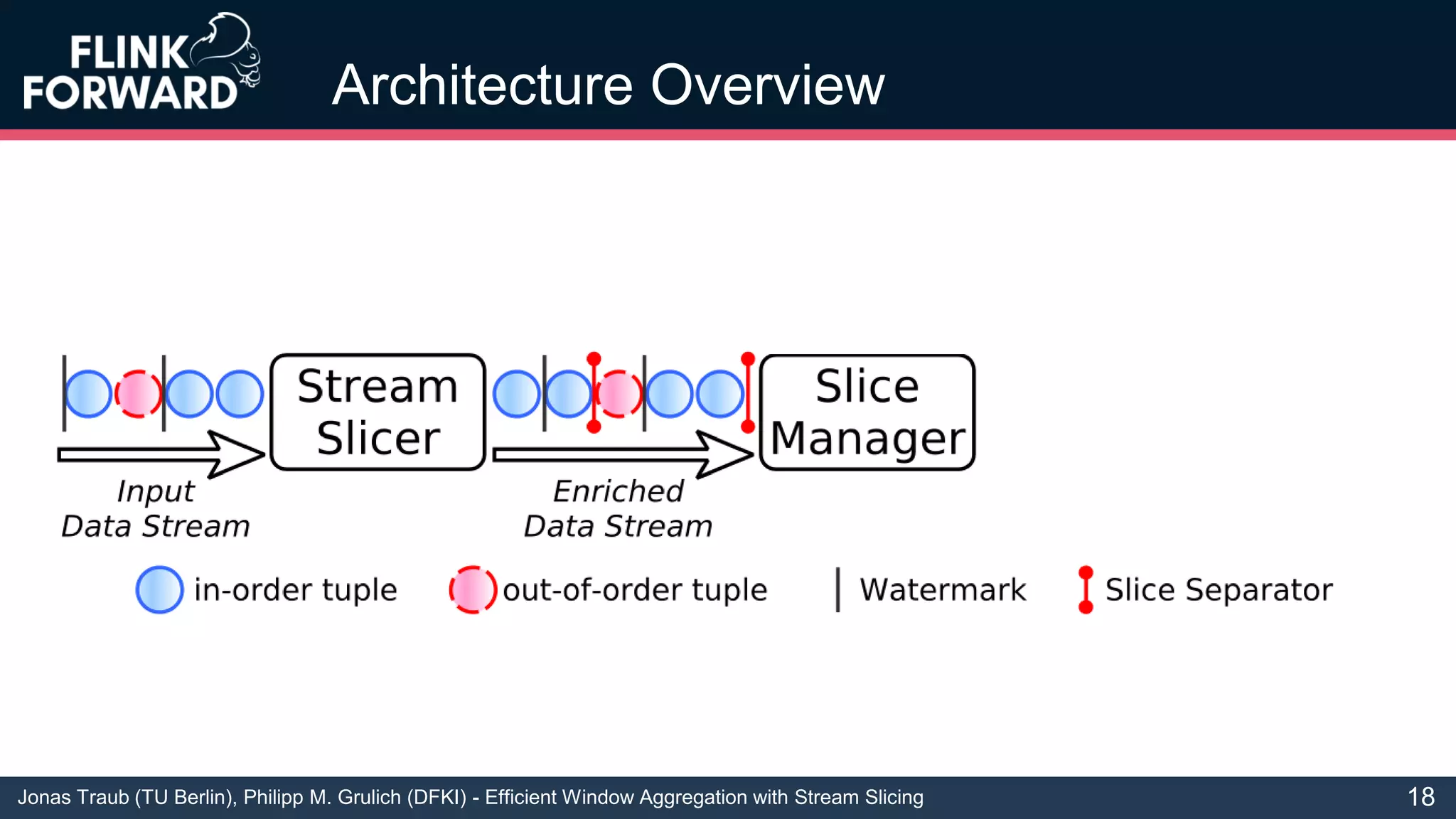 FLINK FORWARD

Architecture Overview

Stream Slicer

Slice Manager

Input Data Stream

Enriched Data Stream

in-order tuple

out-of-order tuple

Watermark

Slice Separator

Jonas Traub (TU Berlin), Philipp M. Grulich (DFKI) - Efficient Window Aggregation with Stream Slicing

18